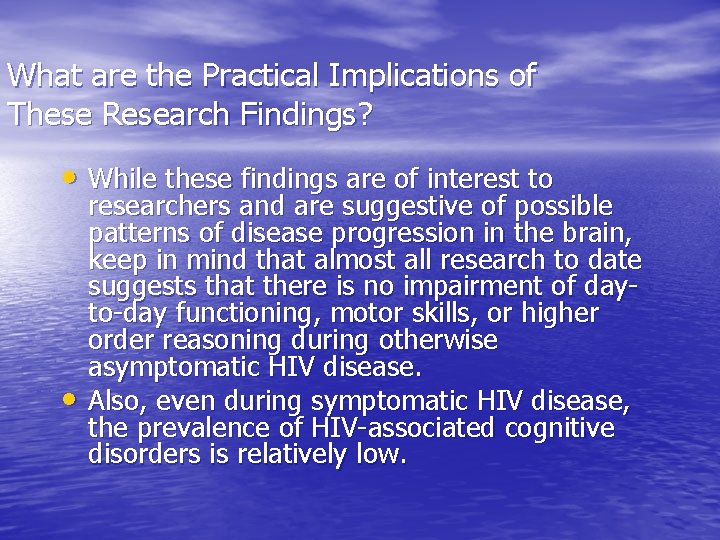 What are the Practical Implications of These Research Findings?

• While these findings are of interest to researchers and are suggestive of possible patterns of disease progression in the brain, keep in mind that almost all research to date suggests that there is no impairment of day-to-day functioning, motor skills, or higher order reasoning during otherwise asymptomatic HIV disease.
• Also, even during symptomatic HIV disease, the prevalence of HIV-associated cognitive disorders is relatively low.